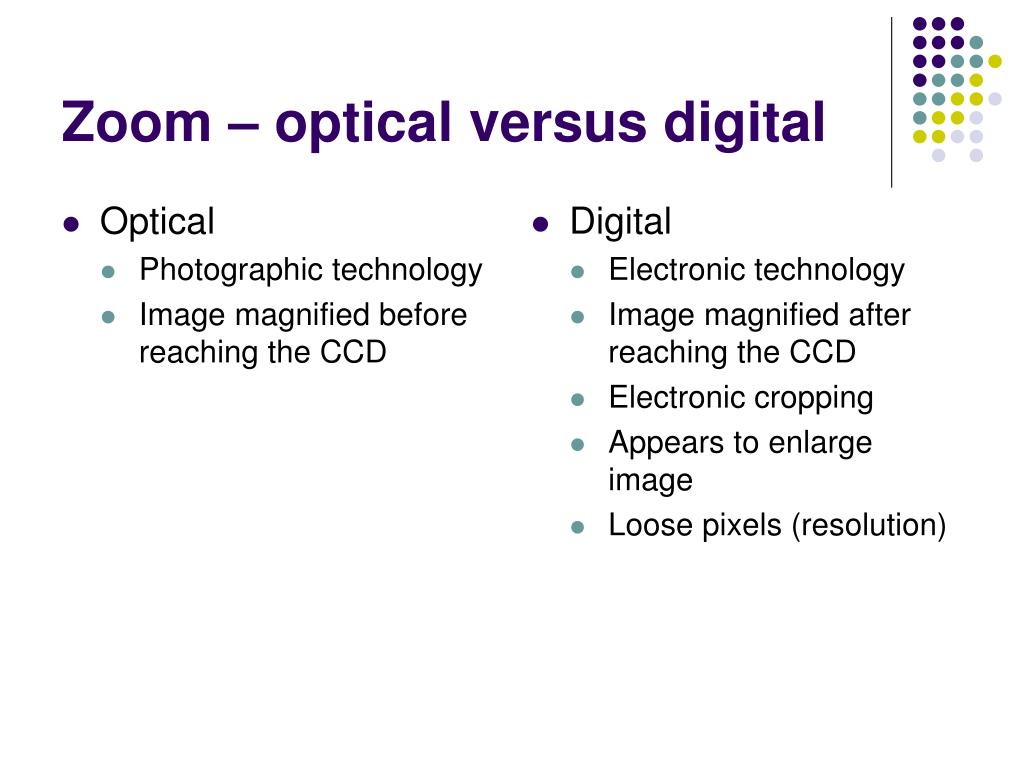 Zoom – optical versus digital

- Optical
  - Photographic technology
  - Image magnified before reaching the CCD

- Digital
  - Electronic technology
  - Image magnified after reaching the CCD
  - Electronic cropping
  - Appears to enlarge image
  - Loose pixels (resolution)